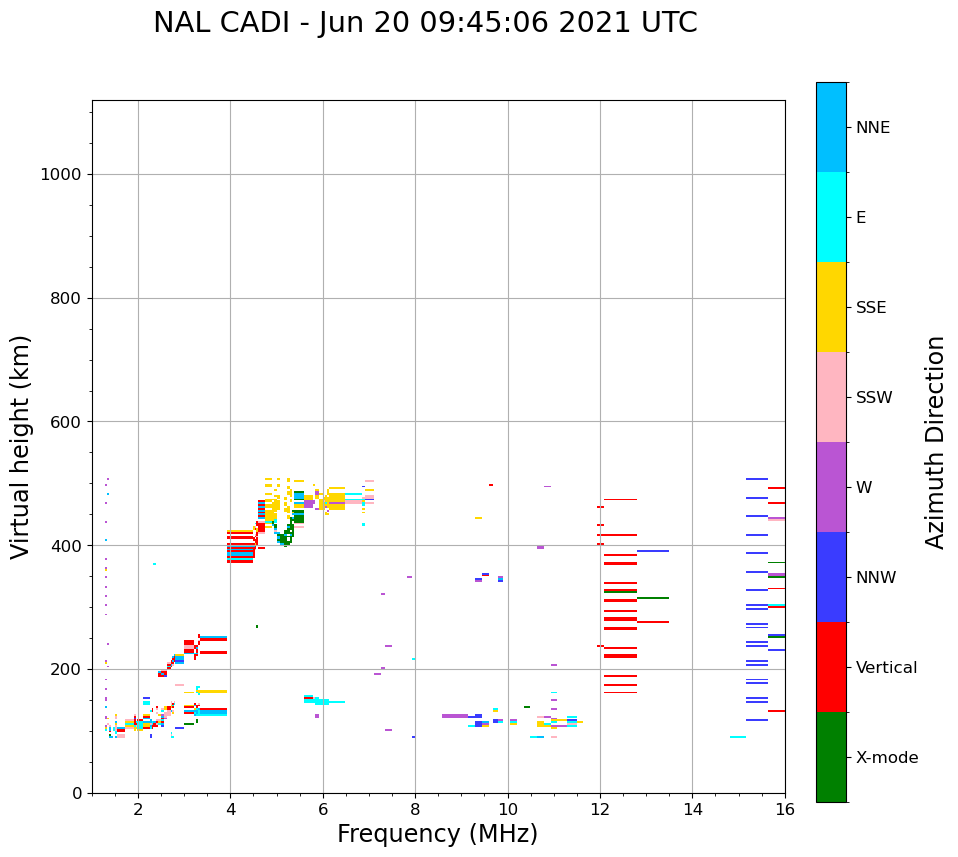 NAL CADI - Jun 20 09:45:06 2021 UTC

Virtual height (km)

1000
800
600
400
200
0

2
4
6
8
10
12
14
16

Frequency (MHz)

NNE
E
SSE
SSW
W
NNW
Vertical
X-mode

Azimuth Direction